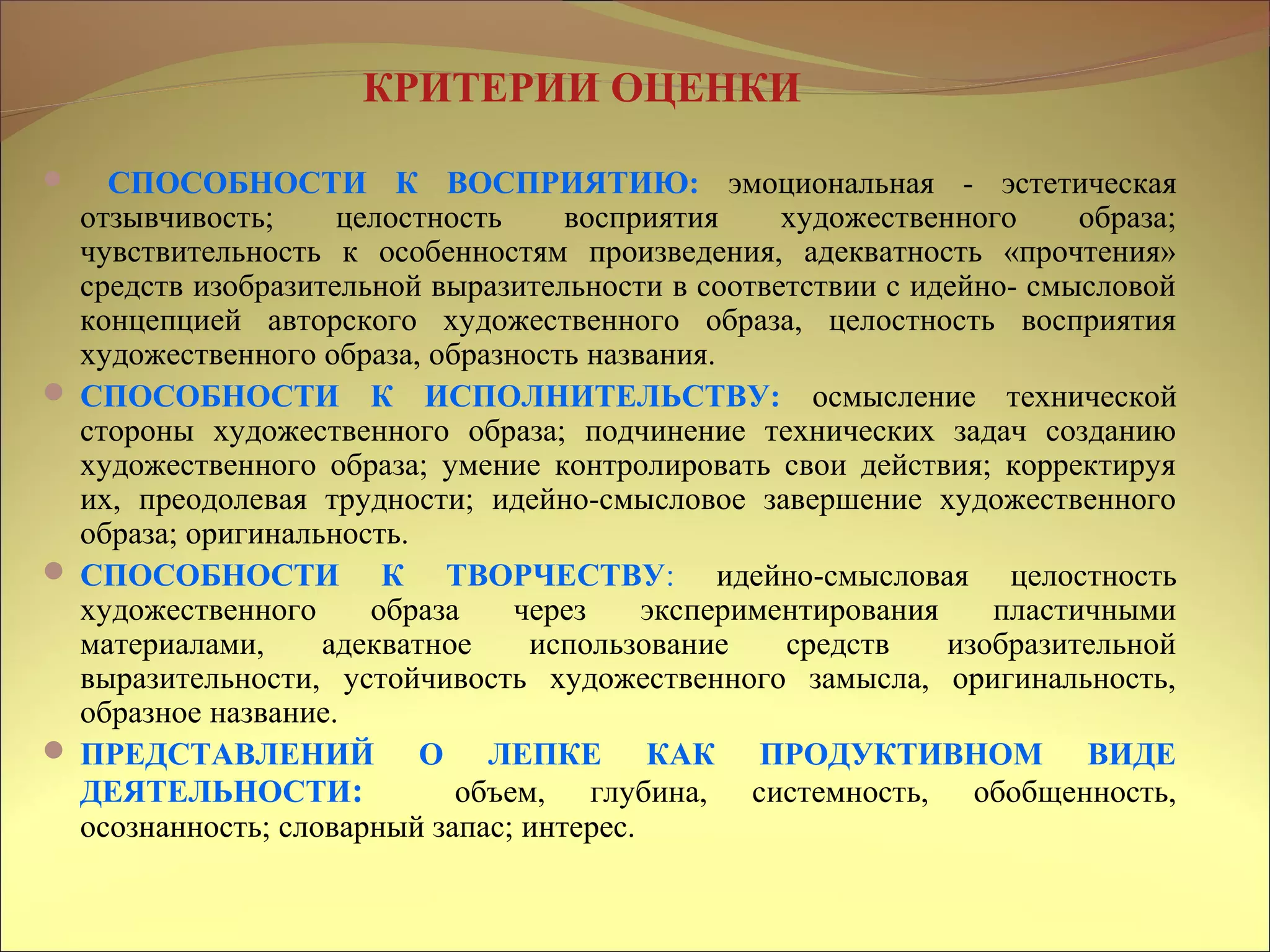 КРИТЕРИИ ОЦЕНКИ

СПОСОБНОСТИ К ВОСПРИЯТИЮ: эмоциональная - эстетическая отзывчивость; целостность восприятия художественного образа; чувствительность к особенностям произведения, адекватность «прочтения» средств изобразительной выразительности в соответствии с идейно- смысловой концепцией авторского художественного образа, целостность восприятия художественного образа, образность названия.

СПОСОБНОСТИ К ИСПОЛНИТЕЛЬСТВУ: осмысление технической стороны художественного образа; подчинение технических задач созданию художественного образа; умение контролировать свои действия; корректируя их, преодолевая трудности; идейно-смысловое завершение художественного образа; оригинальность.

СПОСОБНОСТИ К ТВОРЧЕСТВУ: идейно-смысловая целостность художественного образа через экспериментирования пластичными материалами, адекватное использование средств изобразительной выразительности, устойчивость художественного замысла, оригинальность, образное название.

ПРЕДСТАВЛЕНИЙ О ЛЕПКЕ КАК ПРОДУКТИВНОМ ВИДЕ ДЕЯТЕЛЬНОСТИ: объем, глубина, системность, обобщенность, осознанность; словарный запас; интерес.